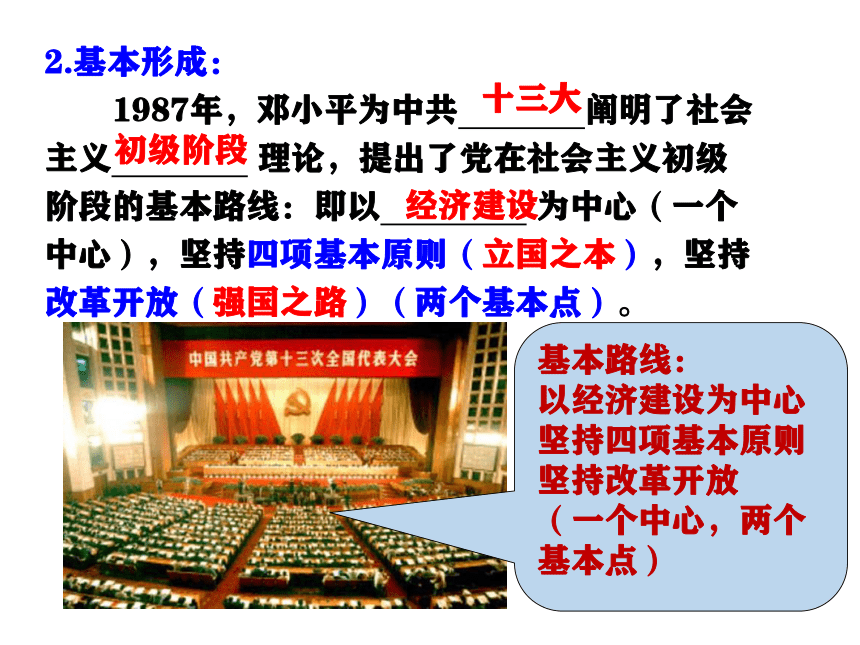 2.基本形成：

1987年，邓小平为中共十三大阐明了社会主义初级阶段理论，提出了党在社会主义初级阶段的基本路线：即以经济建设为中心（一个中心），坚持四项基本原则（立国之本），坚持改革开放（强国之路）（两个基本点）。

中国共产党第十三次全国代表大会

基本路线：
以经济建设为中心
坚持四项基本原则
坚持改革开放
（一个中心，两个基本点）